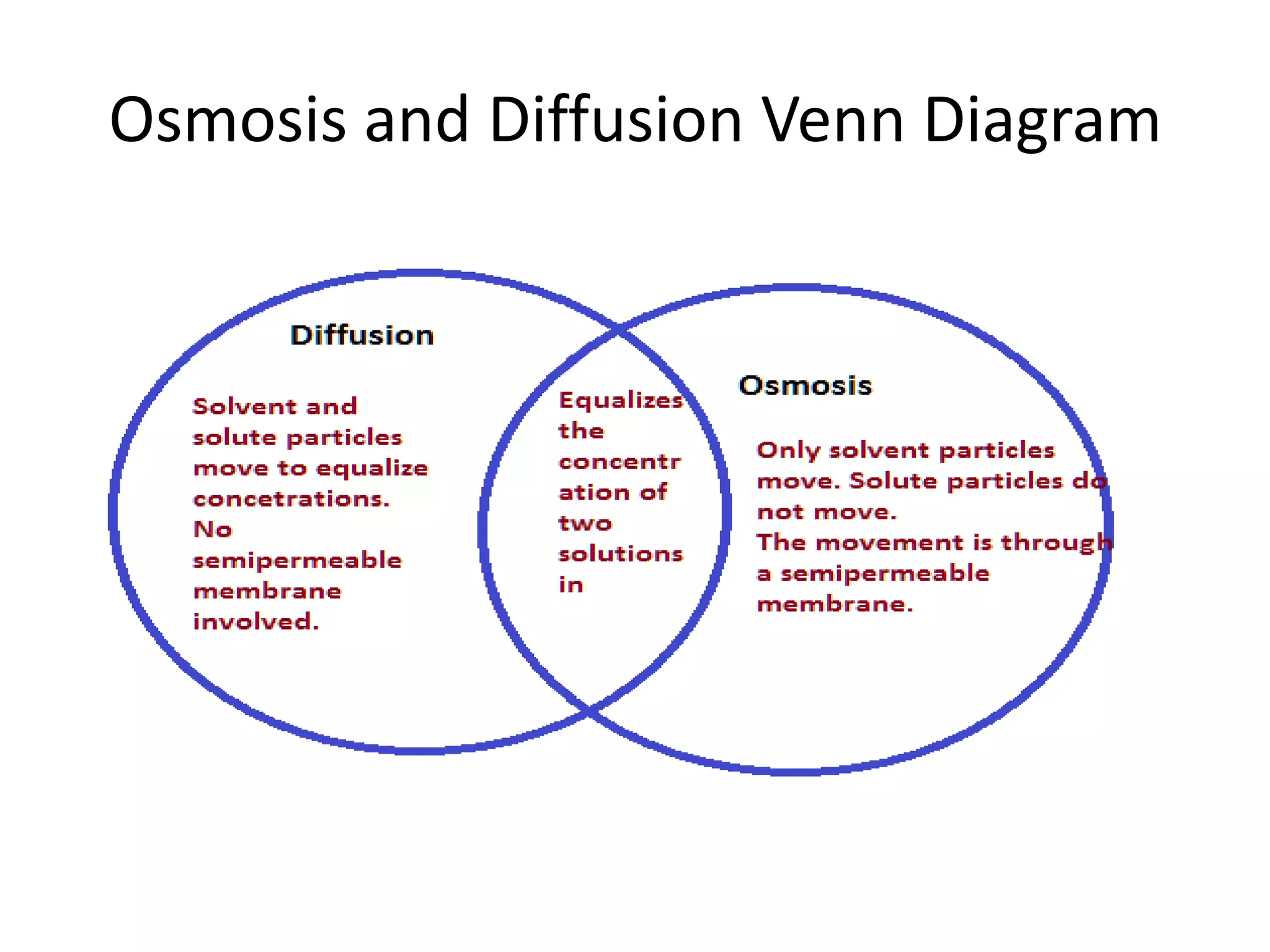 Osmosis and Diffusion Venn Diagram

Diffusion

Solvent and solute particles move to equalize concetrations.
No semipermeable membrane involved.

Equalizes the concentr ation of two solutions in

Osmosis

Only solvent particles move. Solute particles do not move.
The movement is through a semipermeable membrane.